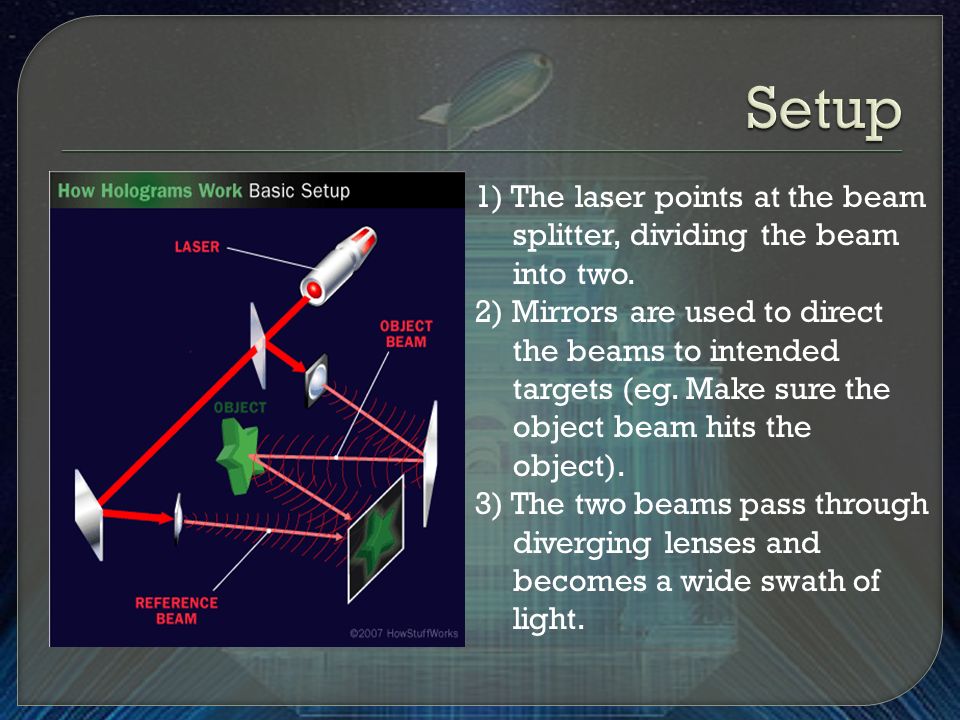 Setup

How Holograms Work Basic Setup

LASER

OBJECT BEAM

OBJECT

REFERENCE BEAM

©2007 HowStuffWorks

1) The laser points at the beam splitter, dividing the beam into two.
2) Mirrors are used to direct the beams to intended targets (eg. Make sure the object beam hits the object).
3) The two beams pass through diverging lenses and becomes a wide swath of light.